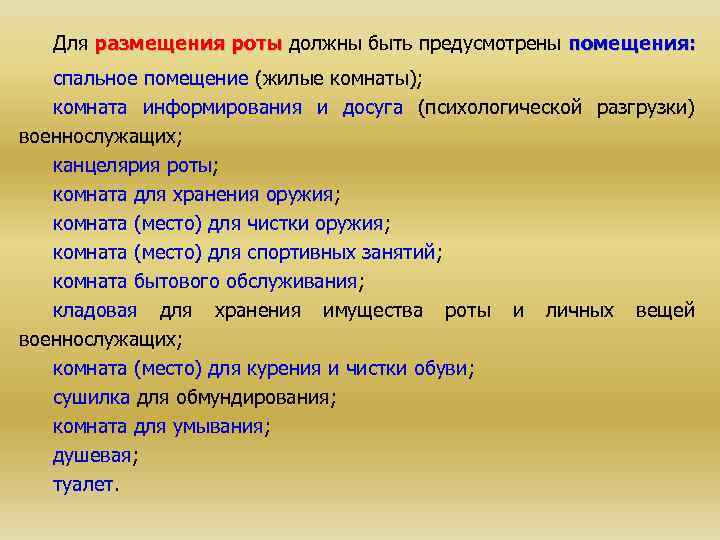 Для размещения роты должны быть предусмотрены помещения:

спальное помещение (жилые комнаты);

комната информирования и досуга (психологической разгрузки) военнослужащих;

канцелярия роты;

комната для хранения оружия;

комната (место) для чистки оружия;

комната (место) для спортивных занятий;

комната бытового обслуживания;

кладовая для хранения имущества роты и личных вещей военнослужащих;

комната (место) для курения и чистки обуви;

сушилка для обмундирования;

комната для умывания;

душевая;

туалет.